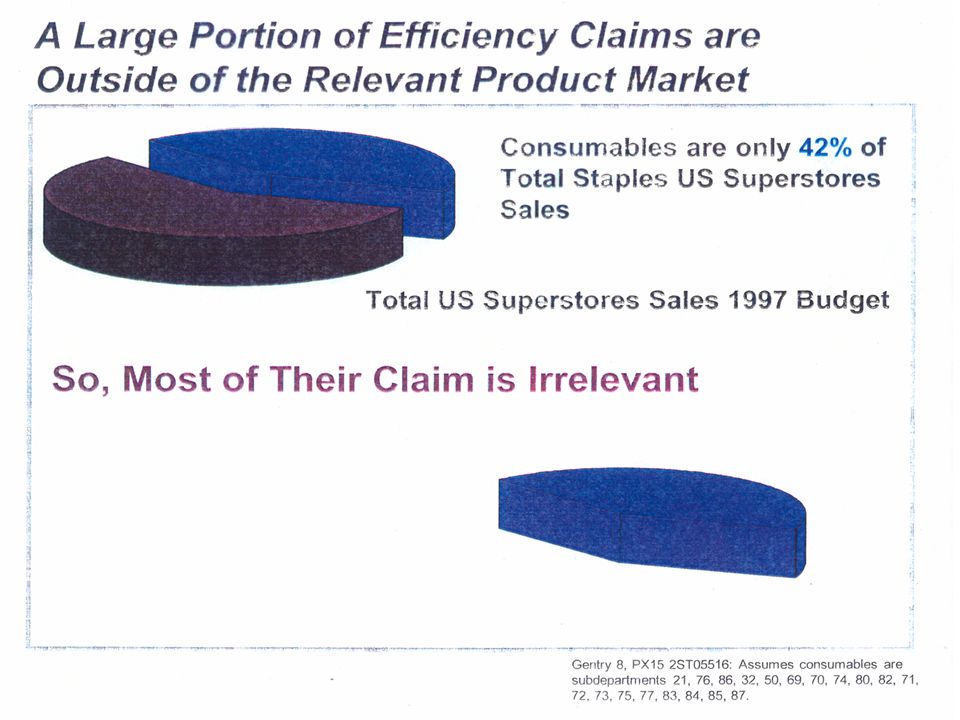 A Large Portion of Efficiency Claims are Outside of the Relevant Product Market

Consumables are only 42% of Total Staples US Superstores Sales

Total US Superstores Sales 1997 Budget

So, Most of Their Claim is Irrelevant

Gentry 8, PX15 2ST05516: Assumes consumables are subdepartments 21, 76, 86, 32, 50, 69, 70, 74, 80, 82, 71, 72, 73, 75, 77, 83, 84, 85, 87.